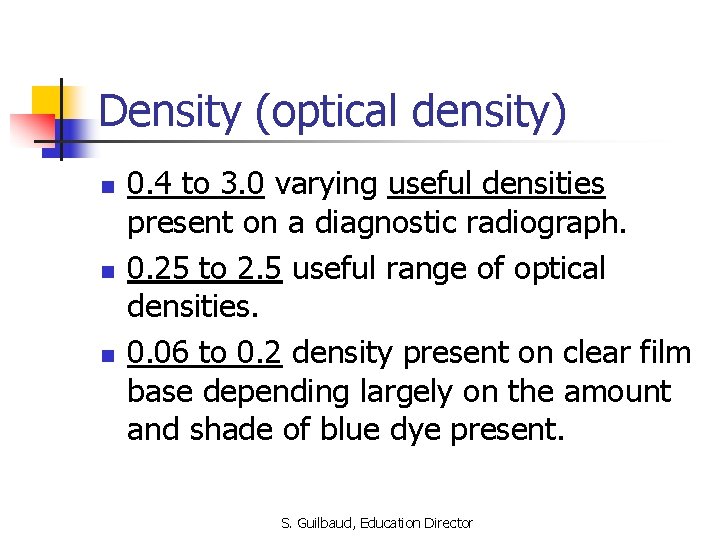 Density (optical density)

- 0.4 to 3.0 varying useful densities present on a diagnostic radiograph.
- 0.25 to 2.5 useful range of optical densities.
- 0.06 to 0.2 density present on clear film base depending largely on the amount and shade of blue dye present.

S. Guilbaud, Education Director